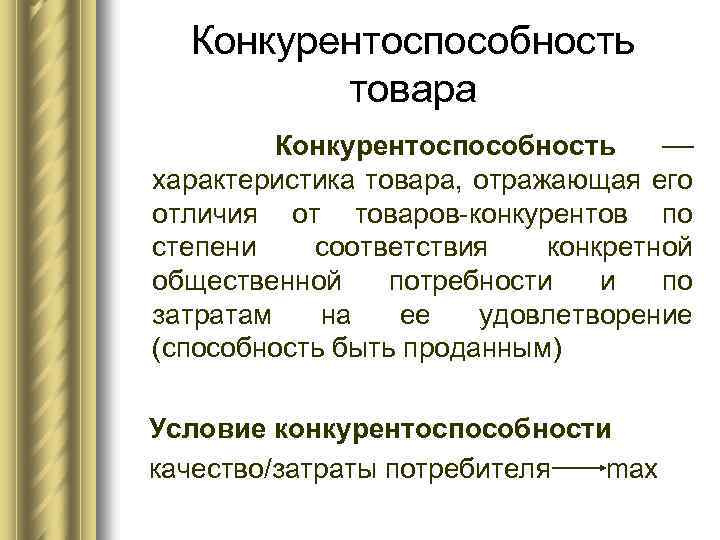 Конкурентоспособность товара

Конкурентоспособность — характеристика товара, отражающая его отличия от товаров-конкурентов по степени соответствия конкретной общественной потребности и по затратам на ее удовлетворение (способность быть проданным)

Условие конкурентоспособности

качество/затраты потребителя $\longrightarrow$ max